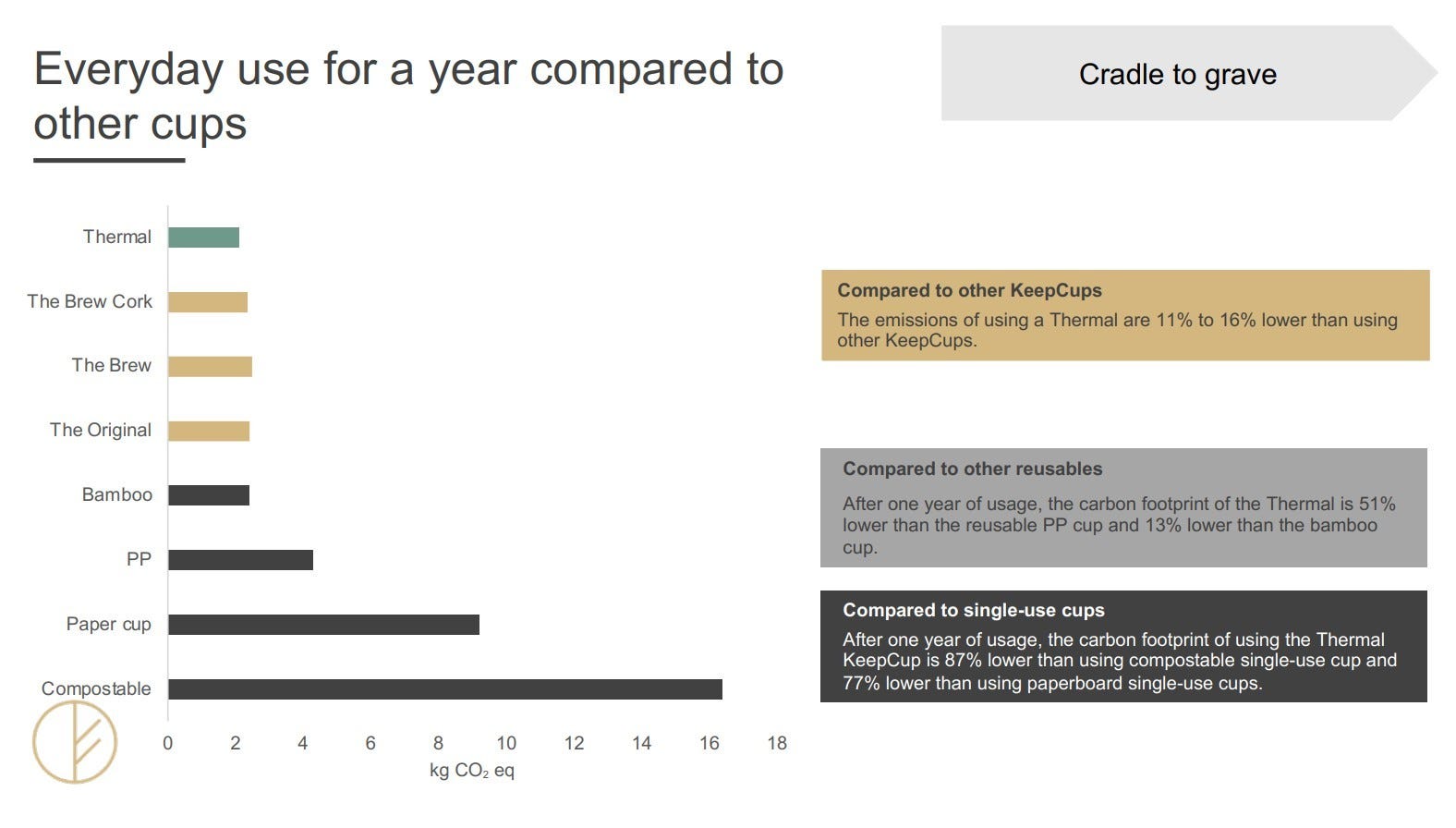 Everyday use for a year compared to other cups

Cradle to grave

Thermal
The Brew Cork
The Brew
The Original
Bamboo
PP
Paper cup
Compostable

0 2 4 6 8 10 12 14 16 18
kg $CO_2$ eq

Compared to other KeepCups
The emissions of using a Thermal are 11% to 16% lower than using other KeepCups.

Compared to other reusables
After one year of usage, the carbon footprint of the Thermal is 51% lower than the reusable PP cup and 13% lower than the bamboo cup.

Compared to single-use cups
After one year of usage, the carbon footprint of using the Thermal KeepCup is 87% lower than using compostable single-use cup and 77% lower than using paperboard single-use cups.